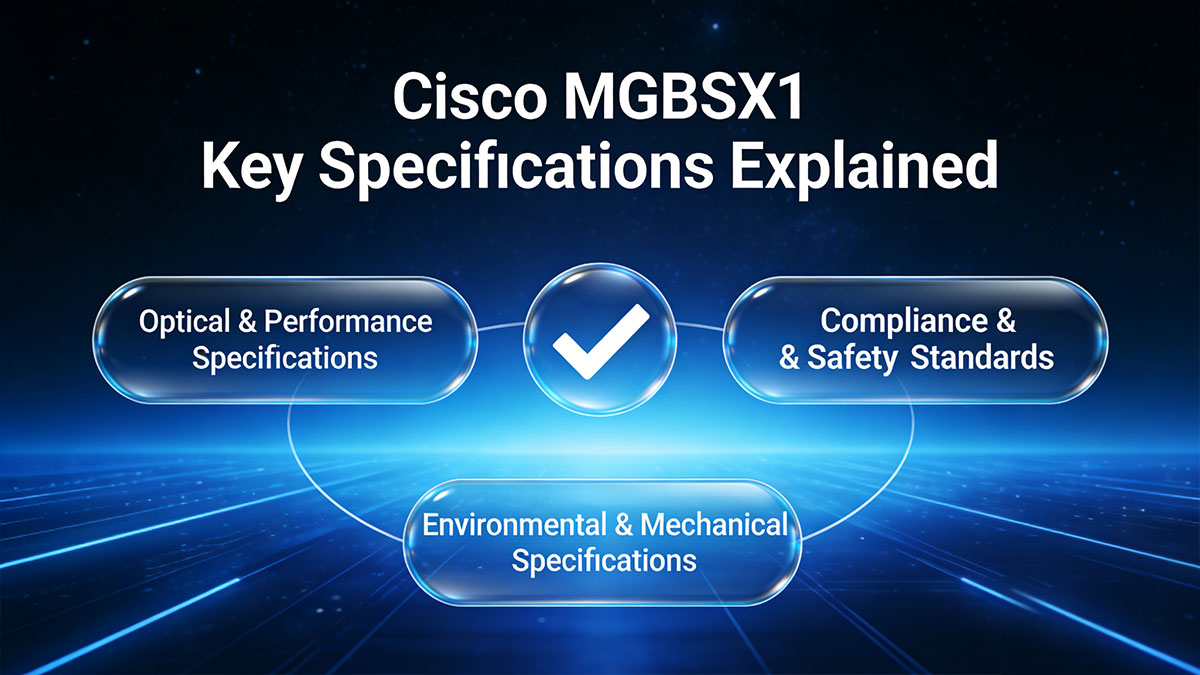 Cisco MGBSX1
Key Specifications Explained

Optical & Performance Specifications

Compliance & & Safety Standards

Environmental & Mechanical Specifications